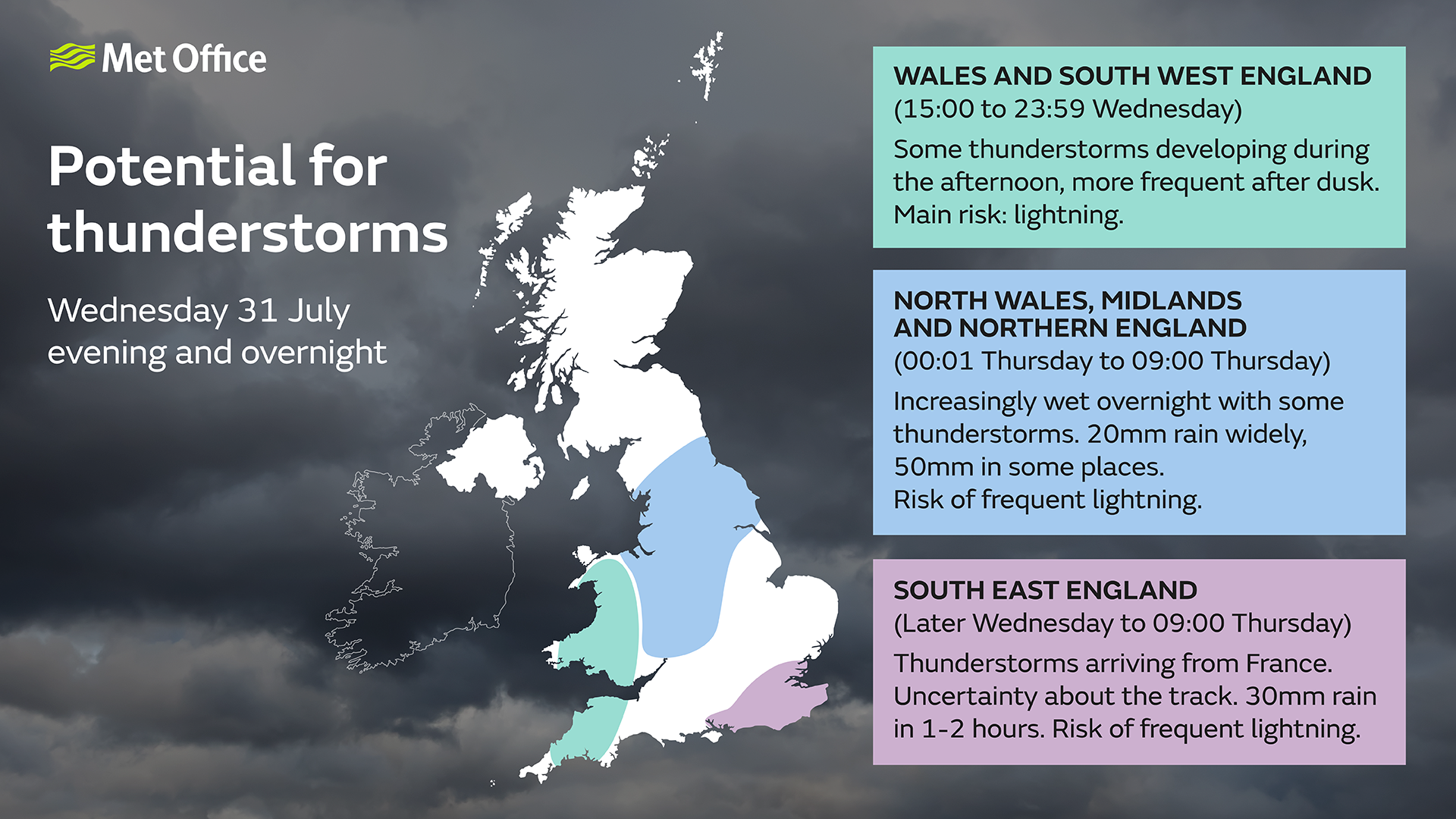 Met Office

Potential for thunderstorms

Wednesday 31 July evening and overnight

WALES AND SOUTH WEST ENGLAND
(15:00 to 23:59 Wednesday)
Some thunderstorms developing during the afternoon, more frequent after dusk. Main risk: lightning.

NORTH WALES, MIDLANDS AND NORTHERN ENGLAND
(00:01 Thursday to 09:00 Thursday)
Increasingly wet overnight with some thunderstorms. 20mm rain widely, 50mm in some places.
Risk of frequent lightning.

SOUTH EAST ENGLAND
(Later Wednesday to 09:00 Thursday)
Thunderstorms arriving from France. Uncertainty about the track. 30mm rain in 1-2 hours. Risk of frequent lightning.